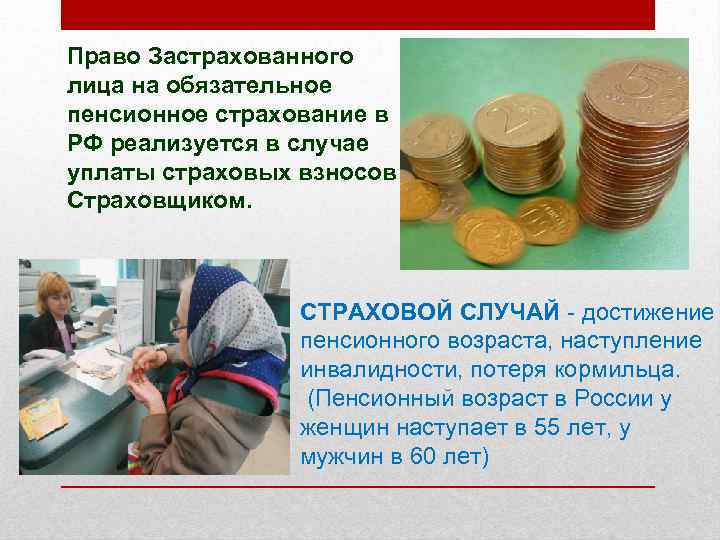 Право Застрахованного лица на обязательное пенсионное страхование в РФ реализуется в случае уплаты страховых взносов Страховщиком.

СТРАХОВОЙ СЛУЧАЙ - достижение пенсионного возраста, наступление инвалидности, потеря кормильца. (Пенсионный возраст в России у женщин наступает в 55 лет, у мужчин в 60 лет)